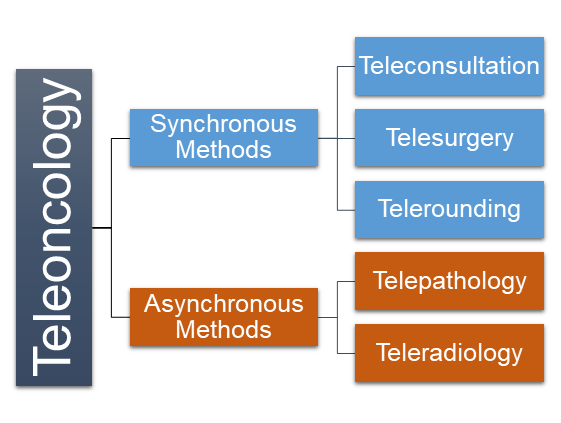 Teleoncology

Synchronous Methods

Teleconsultation

Telesurgery

Telerounding

Asynchronous Methods

Telepathology

Teleradiology